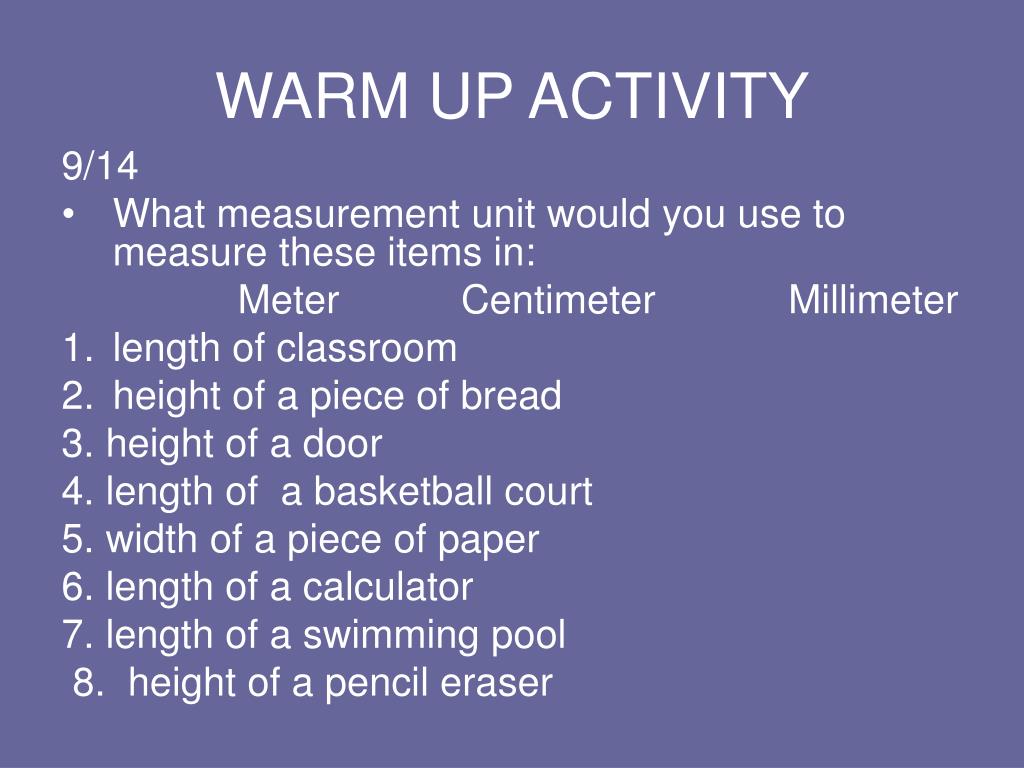 WARM UP ACTIVITY

9/14

• What measurement unit would you use to measure these items in:

Meter Centimeter Millimeter

1. length of classroom
2. height of a piece of bread
3. height of a door
4. length of a basketball court
5. width of a piece of paper
6. length of a calculator
7. length of a swimming pool
8. height of a pencil eraser